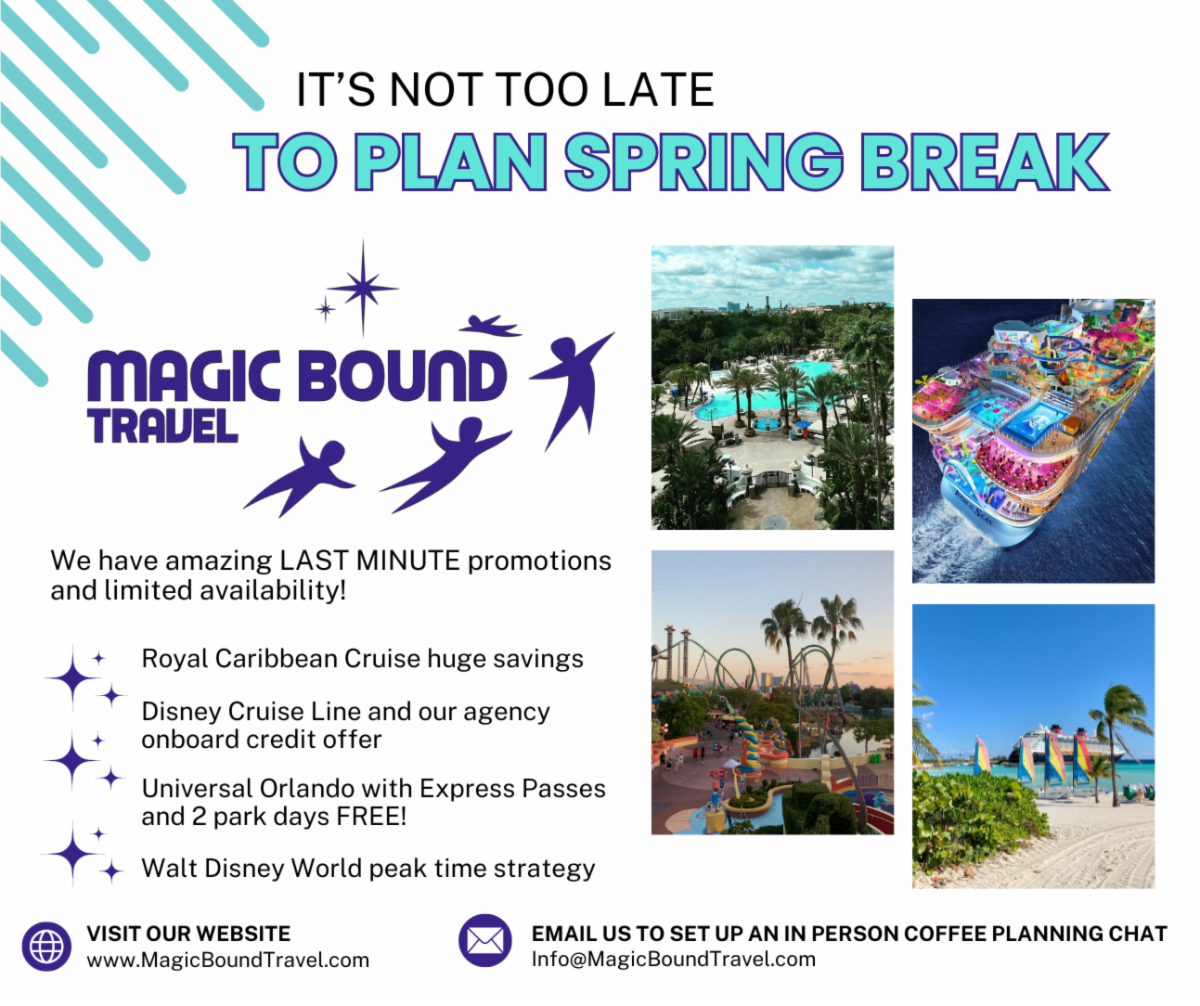 IT'S NOT TOO LATE
TO PLAN SPRING BREAK

MAGIC BOUND
TRAVEL

We have amazing LAST MINUTE promotions and limited availability!

Royal Caribbean Cruise huge savings

Disney Cruise Line and our agency onboard credit offer

Universal Orlando with Express Passes and 2 park days FREE!

Walt Disney World peak time strategy

VISIT OUR WEBSITE
www.MagicBoundTravel.com

EMAIL US TO SET UP AN IN PERSON COFFEE PLANNING CHAT
Info@MagicBoundTravel.com